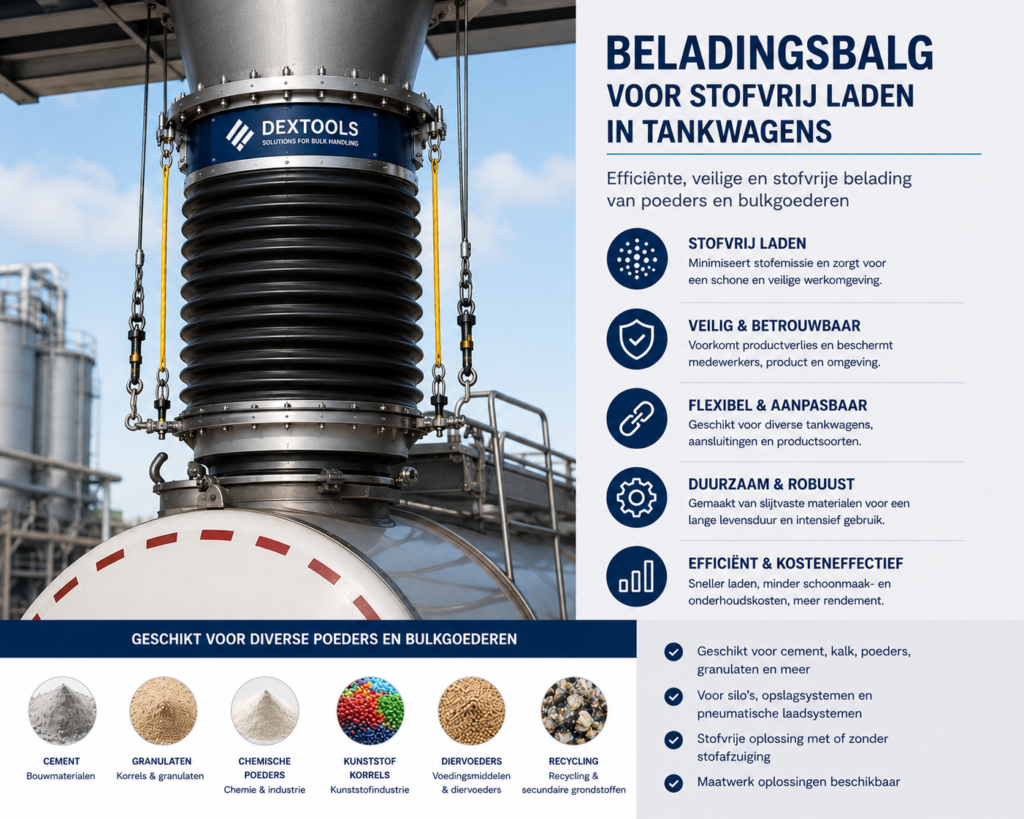 DEXTOOLS
SOLUTIONS FOR BULK HANDLING

BELADINGSBALG VOOR STOFVRIJ LADEN IN TANKWAGENS

Efficiënte, veilige en stofvrije belading van poeders en bulkgoederen

STOFVRIJ LADEN
Minimiseert stofemissie en zorgt voor een schone en veilige werkomgeving.

VEILIG & BETROUWBAAR
Voorkomt productverlies en beschermt medewerkers, product en omgeving.

FLEXIBEL & AANPASBAAR
Geschikt voor diverse tankwagens, aansluitingen en productsoorten.

DUURZAAM & ROBUUST
Gemaakt van slijtvaste materialen voor een lange levensduur en intensief gebruik.

EFFICIËNT & KOSTENEFFECTIEF
Sneller laden, minder schoonmaak- en onderhoudskosten, meer rendement.

GESCHIKT VOOR DIVERSE POEDERS EN BULKGOEDEREN

CEMENT
Bouwmaterialen

GRANULATEN
Korrels & granulaten

CHEMISCHE POEDERS
Chemie & industrie

KUNSTSTOF KORRELS
Kunststofindustrie

DIERVOEDERS
Voedingsmiddelen & diervoeders

RECYCLING
Recycling & secundaire grondstoffen

Geschikt voor cement, kalk, poeders, granulaten en meer

Voor silo's, opslagsystemen en pneumatische laadsystemen

Stofvrije oplossing met of zonder stofafzuiging

Maatwerk oplossingen beschikbaar